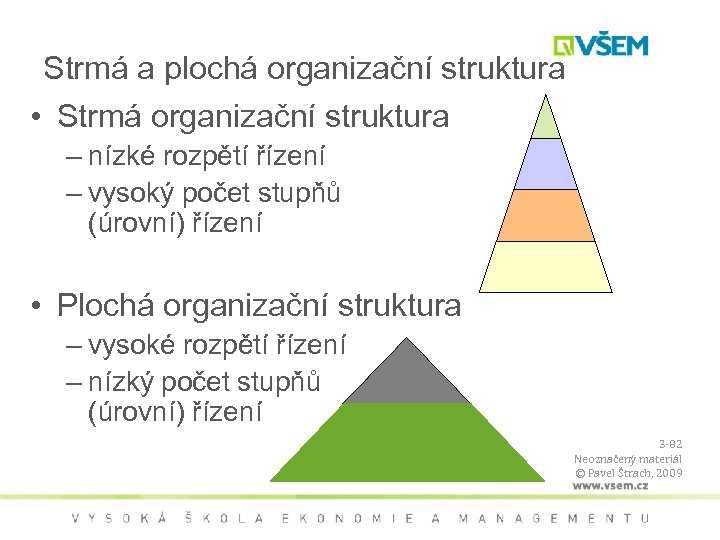 VŠEM

Strmá a plochá organizační struktura

• Strmá organizační struktura
 – nízké rozpětí řízení
 – vysoký počet stupňů (úrovní) řízení

• Plochá organizační struktura
 – vysoké rozpětí řízení
 – nízký počet stupňů (úrovní) řízení

3-82
Neoznačený materiál
© Pavel Štrach, 2009
www.vsem.cz

VYSOKÁ ŠKOLA EKONOMIE A MANAGEMENTU